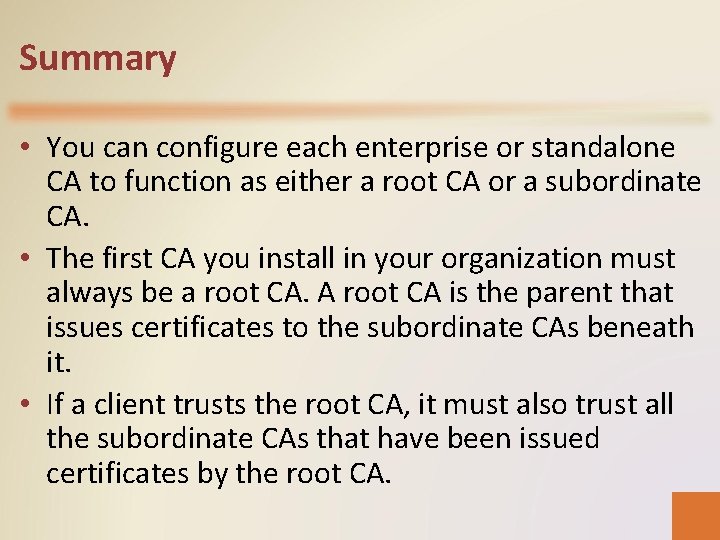 Summary

• You can configure each enterprise or standalone CA to function as either a root CA or a subordinate CA.

• The first CA you install in your organization must always be a root CA. A root CA is the parent that issues certificates to the subordinate CAs beneath it.

• If a client trusts the root CA, it must also trust all the subordinate CAs that have been issued certificates by the root CA.